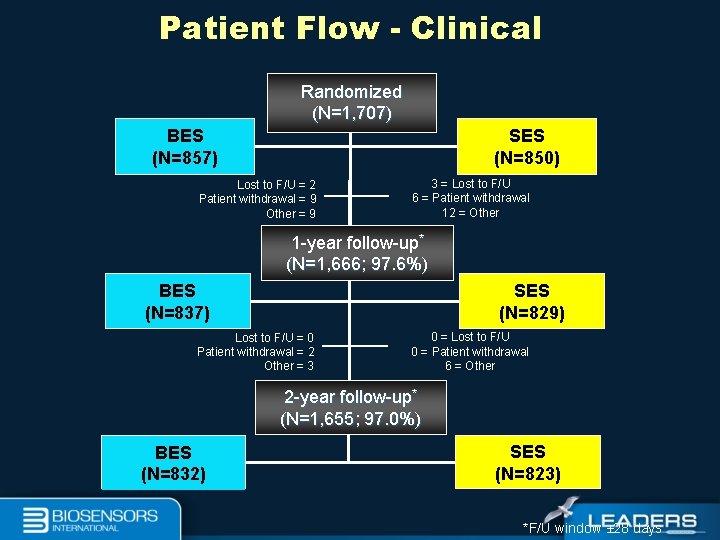 Patient Flow - Clinical

Randomized
(N=1,707)

BES
(N=857)

SES
(N=850)

Lost to F/U = 2
Patient withdrawal = 9
Other = 9

3 = Lost to F/U
6 = Patient withdrawal
12 = Other

1-year follow-up*
(N=1,666; 97.6%)

BES
(N=837)

SES
(N=829)

Lost to F/U = 0
Patient withdrawal = 2
Other = 3

0 = Lost to F/U
0 = Patient withdrawal
6 = Other

2-year follow-up*
(N=1,655; 97.0%)

BES
(N=832)

SES
(N=823)

BIOSENSORS
INTERNATIONAL

LEADERS

*F/U window ±28 days